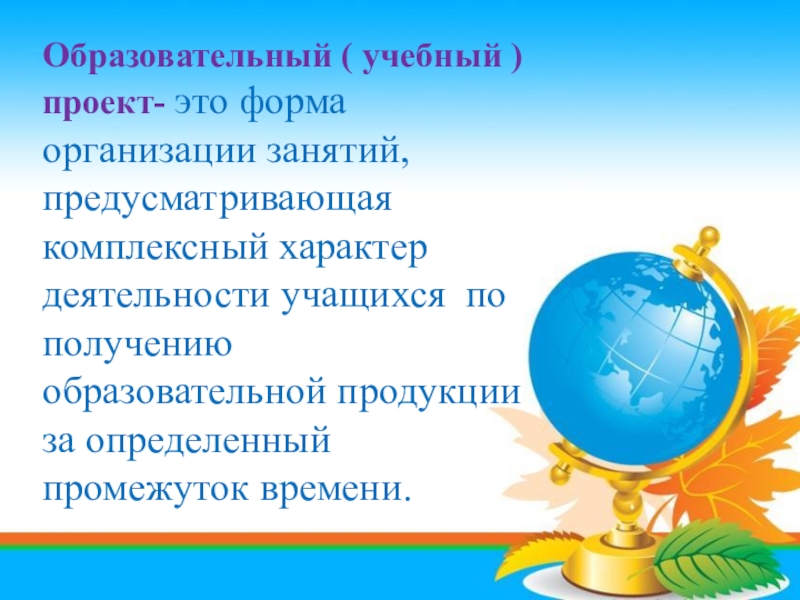 Образовательный ( учебный ) проект- это форма организации занятий, предусматривающая комплексный характер деятельности учащихся по получению образовательной продукции за определенный промежуток времени.